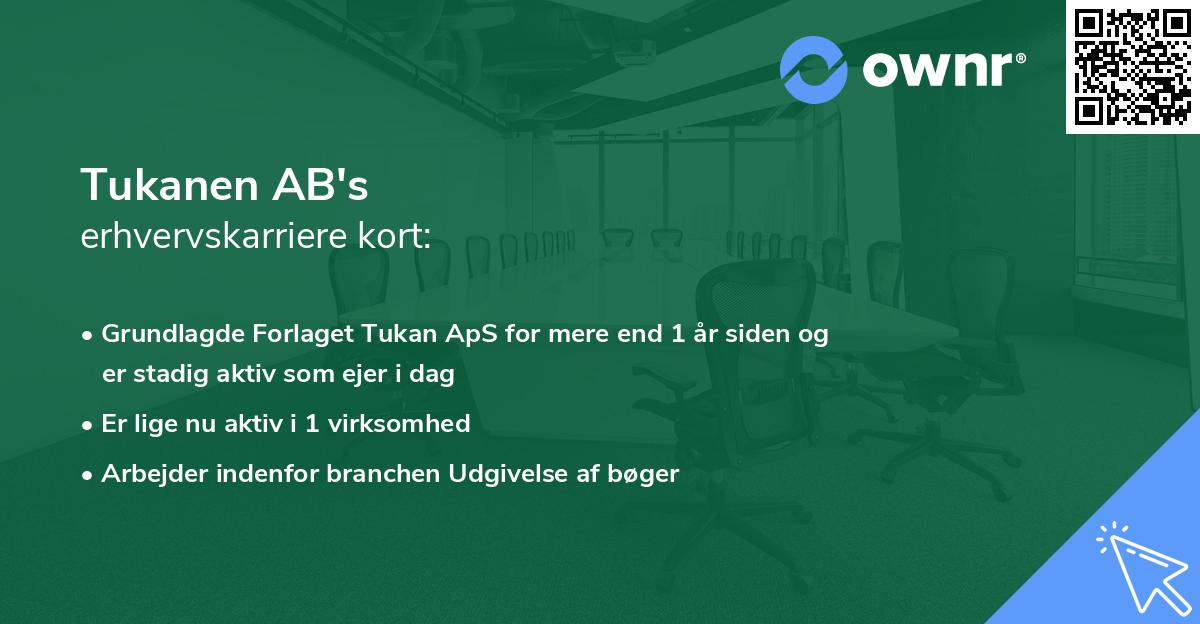 ownr®

Tukanen AB's
erhvervskarriere kort:

• Grundlagde Forlaget Tukan ApS for mere end 1 år siden og er stadig aktiv som ejer i dag
• Er lige nu aktiv i 1 virksomhed
• Arbejder indenfor branchen Udgivelse af bøger